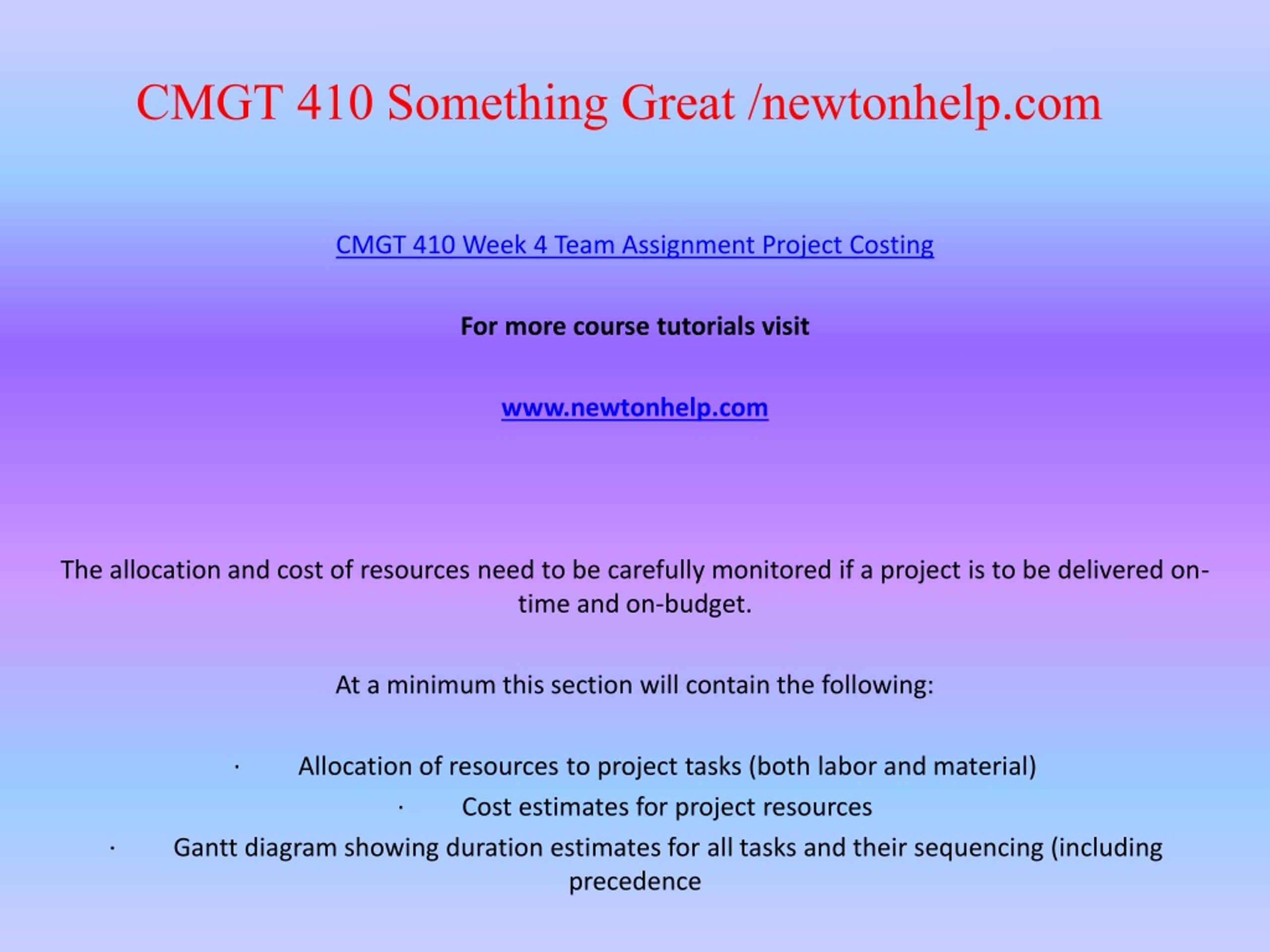 CMGT 410 Something Great /newtonhelp.com

CMGT 410 Week 4 Team Assignment Project Costing

For more course tutorials visit

www.newtonhelp.com

The allocation and cost of resources need to be carefully monitored if a project is to be delivered on-time and on-budget.

At a minimum this section will contain the following:

· Allocation of resources to project tasks (both labor and material)

· Cost estimates for project resources

· Gantt diagram showing duration estimates for all tasks and their sequencing (including precedence